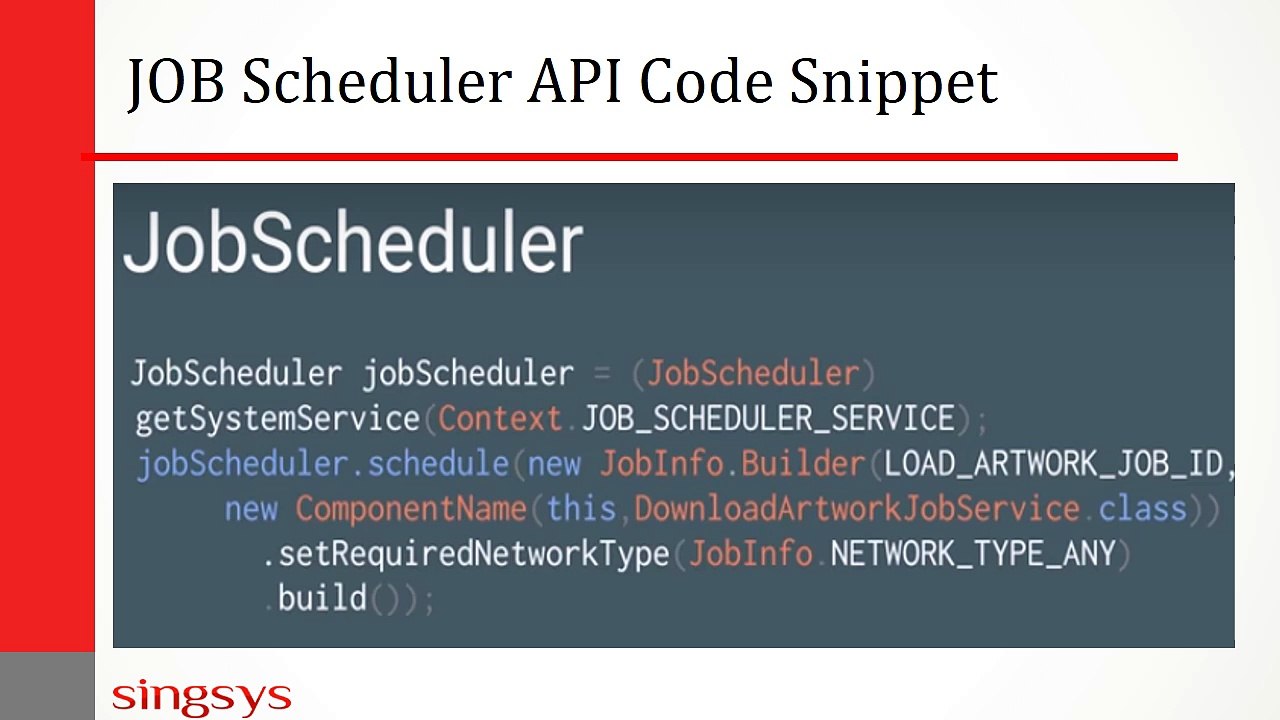 JOB Scheduler API Code Snippet

JobScheduler

JobScheduler jobScheduler = (JobScheduler)
getSystemService(Context.JOB_SCHEDULER_SERVICE);
jobScheduler.schedule(new JobInfo.Builder(LOAD_ARTWORK_JOB_ID,
new ComponentName(this,DownloadArtworkJobService.class))
.setRequiredNetworkType(JobInfo.NETWORK_TYPE_ANY)
.build());

singsys